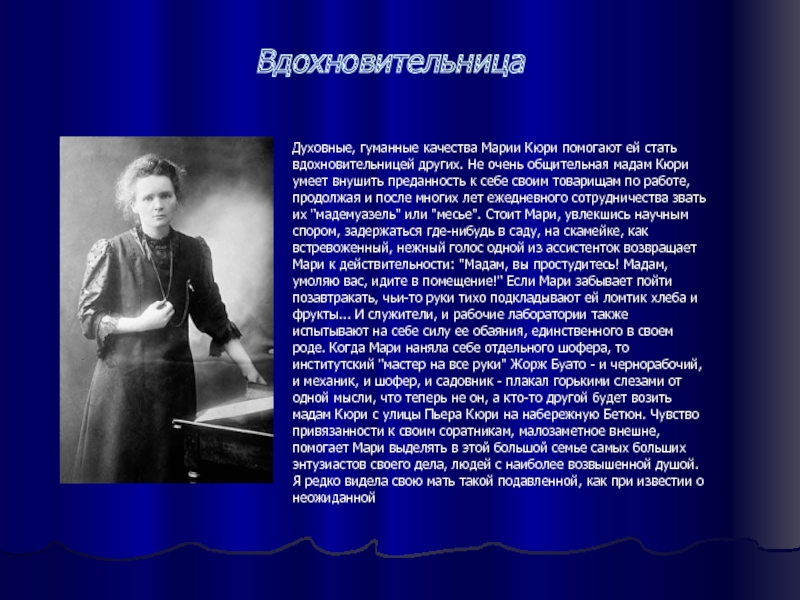 Вдохновительница

Духовные, гуманные качества Марии Кюри помогают ей стать вдохновительницей других. Не очень общительная мадам Кюри умеет внушить преданность к себе своим товарищам по работе, продолжая и после многих лет ежедневного сотрудничества звать их "мадемуазель" или "месье". Стоит Мари, увлекшись научным спором, задержаться где-нибудь в саду, на скамейке, как встревоженный, нежный голос одной из ассистенток возвращает Мари к действительности: "Мадам, вы простудитесь! Мадам, умоляю вас, идите в помещение!" Если Мари забывает пойти позавтракать, чьи-то руки тихо подкладывают ей ломтик хлеба и фрукты... И служители, и рабочие лаборатории также испытывают на себе силу ее обаяния, единственного в своем роде. Когда Мари наняла себе отдельного шофера, то институтский "мастер на все руки" Жорж Буато - и чернорабочий, и механик, и шофер, и садовник - плакал горькими слезами от одной мысли, что теперь не он, а кто-то другой будет возить мадам Кюри с улицы Пьера Кюри на набережную Бетюн. Чувство привязанности к своим соратникам, малозаметное внешне, помогает Мари выделять в этой большой семье самых больших энтузиастов своего дела, людей с наиболее возвышенной душой. Я редко видела свою мать такой подавленной, как при известии о неожиданной